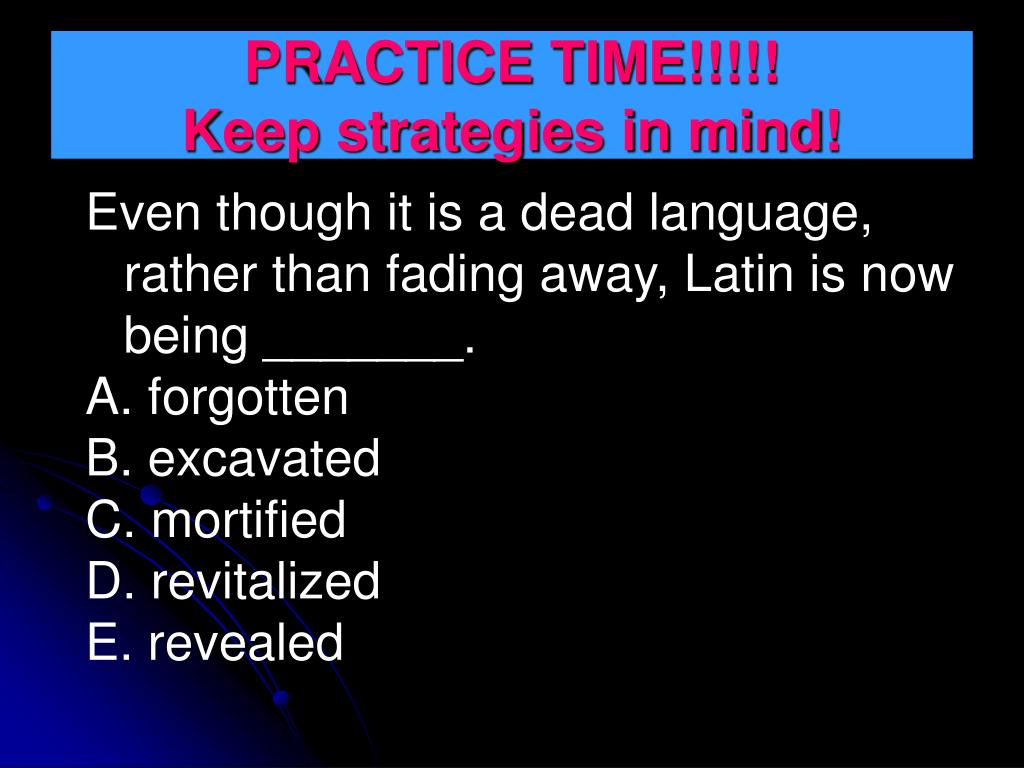 PRACTICE TIME!!!!!
Keep strategies in mind!

Even though it is a dead language, rather than fading away, Latin is now being _______.

A. forgotten
B. excavated
C. mortified
D. revitalized
E. revealed